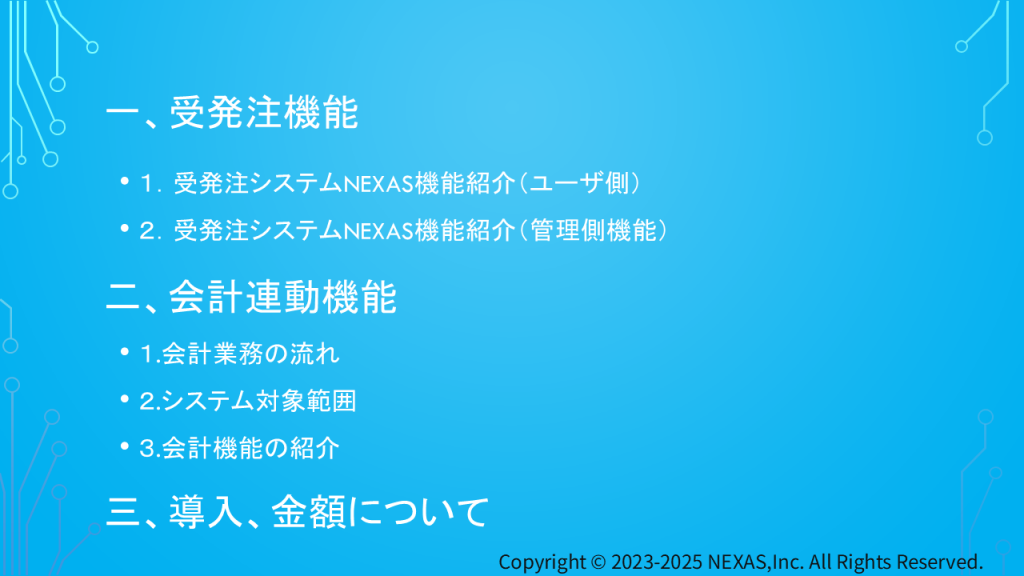 一、受発注機能

• 1. 受発注システムNEXAS機能紹介（ユーザ側）
• 2. 受発注システムNEXAS機能紹介（管理側機能）

二、会計連動機能

• 1.会計業務の流れ
• 2.システム対象範囲
• 3.会計機能の紹介

三、導入、金額について

Copyright © 2023-2025 NEXAS,Inc. All Rights Reserved.